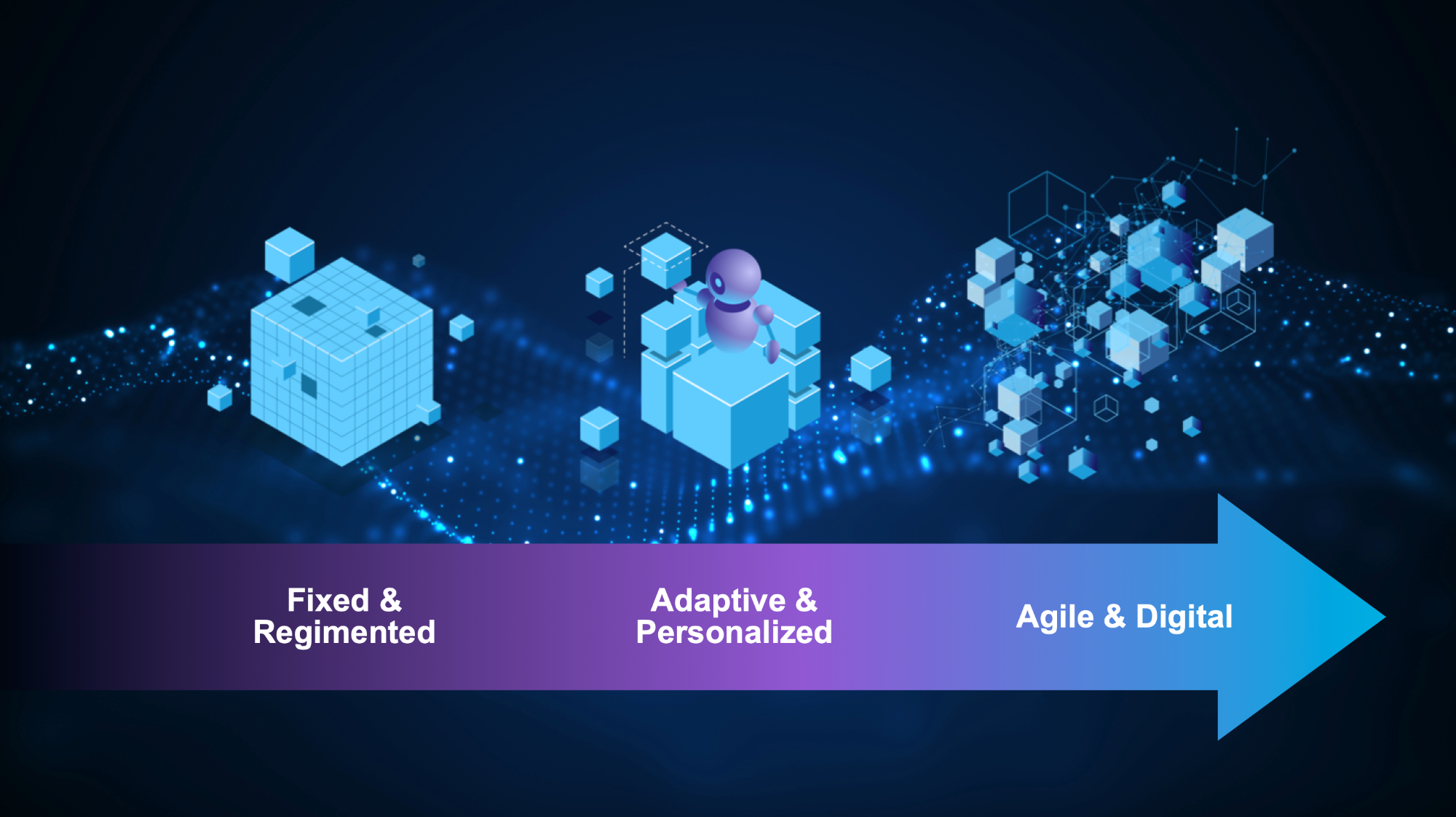 Fixed & Regimented

Adaptive & Personalized

Agile & Digital